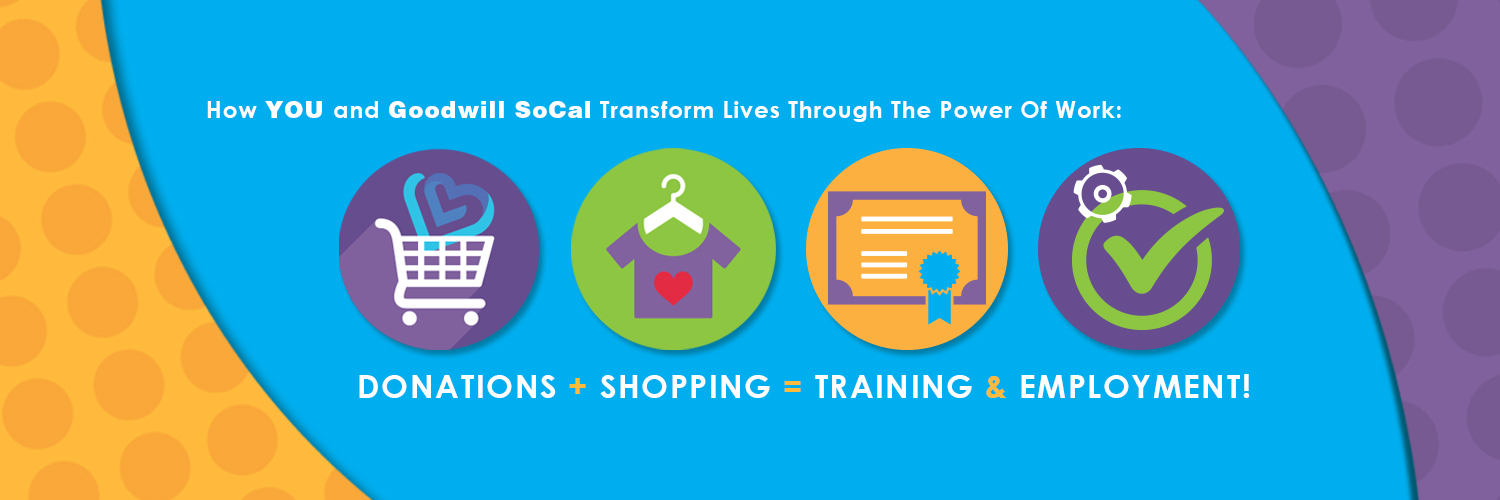 How YOU and Goodwill SoCal Transform Lives Through The Power Of Work:

DONATIONS + SHOPPING = TRAINING & EMPLOYMENT!